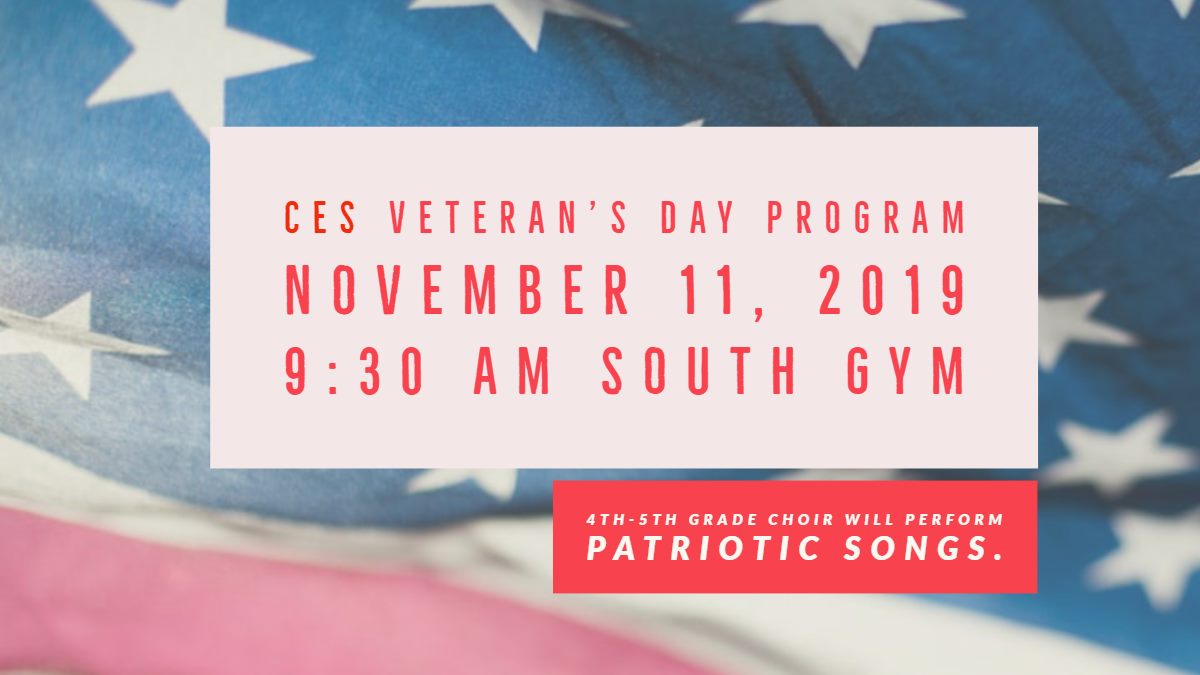 CES VETERAN'S DAY PROGRAM
NOVEMBER 11, 2019
9:30 AM SOUTH GYM

4TH-5TH GRADE CHOIR WILL PERFORM
PATRIOTIC SONGS.